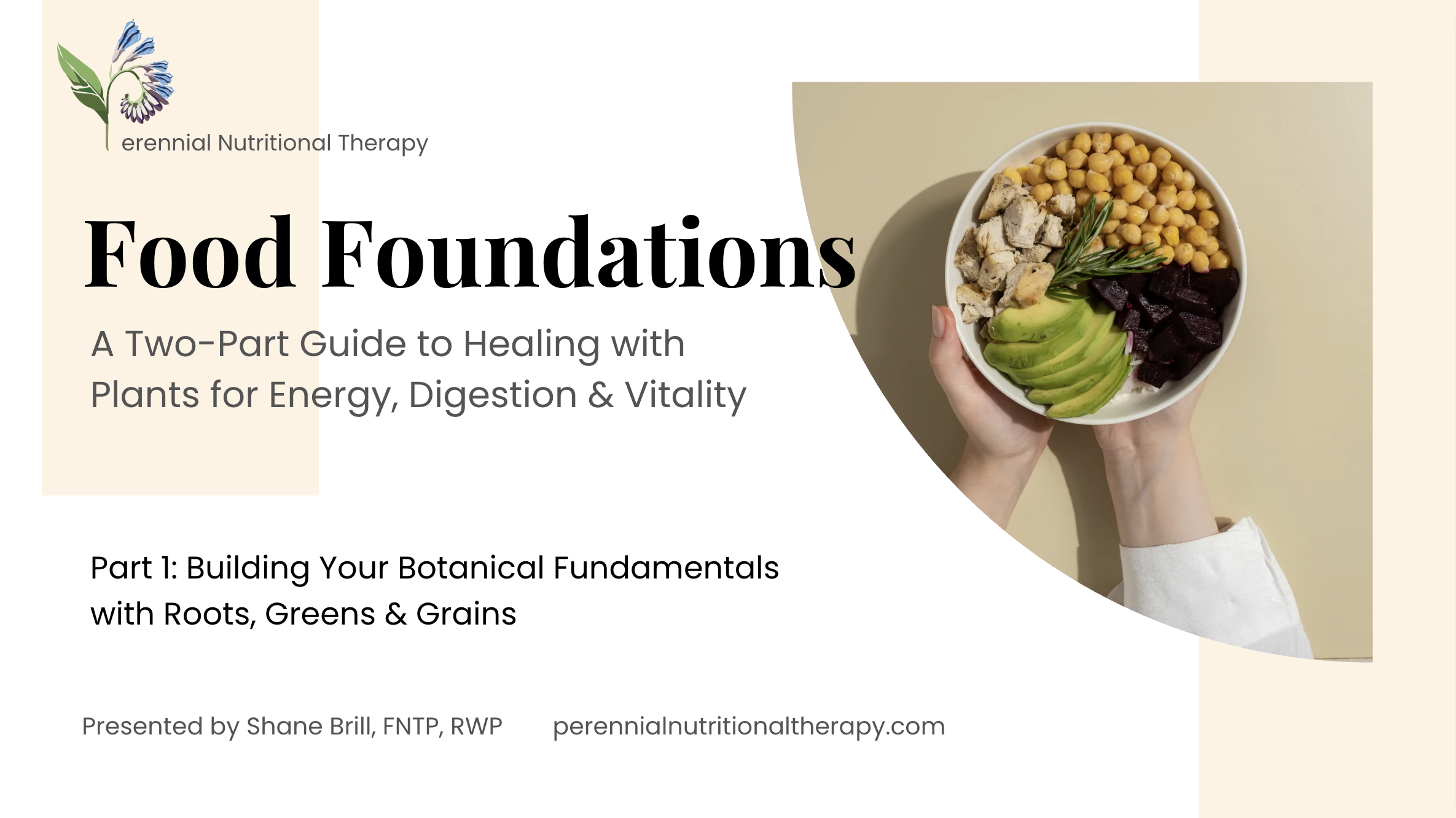 erennial Nutritional Therapy

Food Foundations

A Two-Part Guide to Healing with Plants for Energy, Digestion & Vitality

Part 1: Building Your Botanical Fundamentals with Roots, Greens & Grains

Presented by Shane Brill, FNTP, RWP

perennialnutritionaltherapy.com